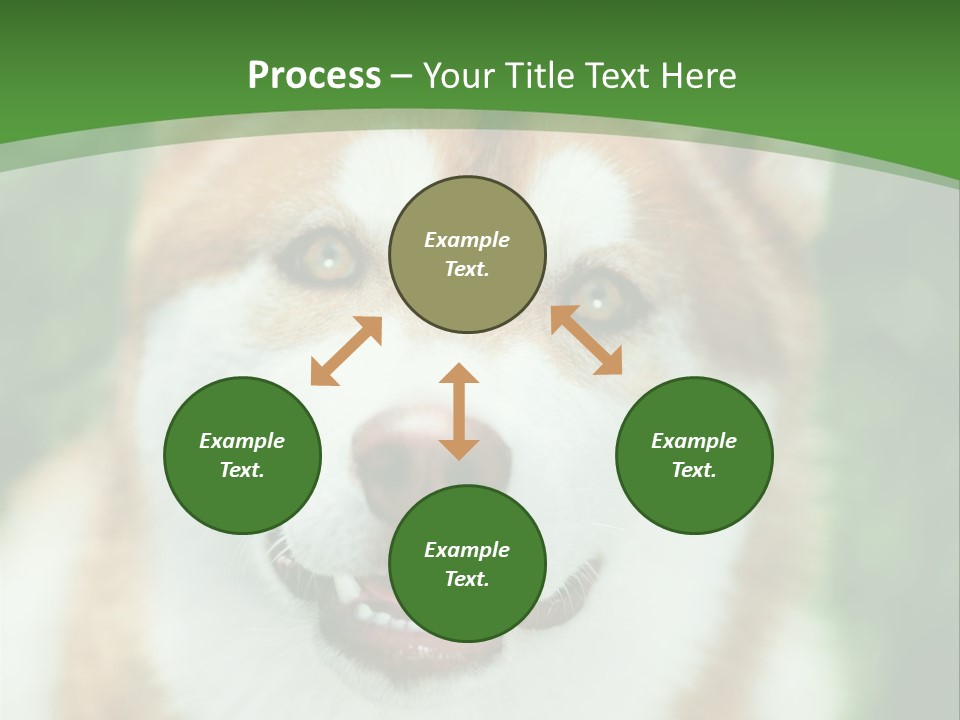 Process – Your Title Text Here

Example Text.

Example Text.

Example Text.

Example Text.